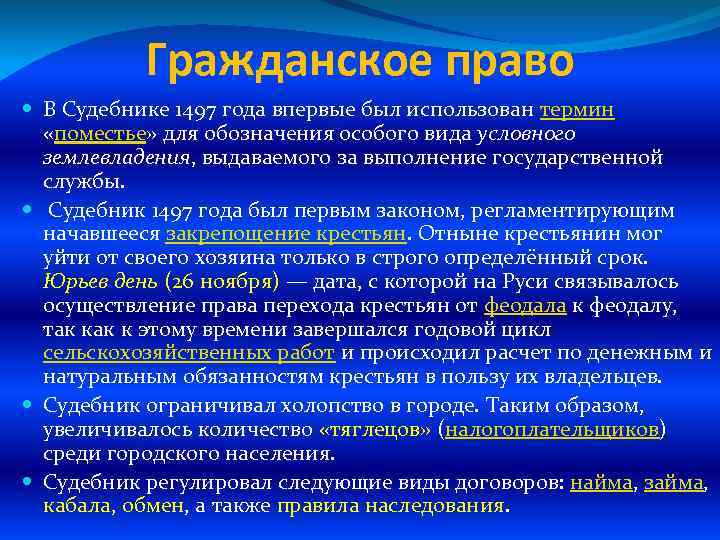 Гражданское право

В Судебнике 1497 года впервые был использован термин «поместье» для обозначения особого вида условного землевладения, выдаваемого за выполнение государственной службы.

Судебник 1497 года был первым законом, регламентирующим начавшееся закрепощение крестьян. Отныне крестьянин мог уйти от своего хозяина только в строго определённый срок. Юрьев день (26 ноября) — дата, с которой на Руси связывалось осуществление права перехода крестьян от феодала к феодалу, так как к этому времени завершался годовой цикл сельскохозяйственных работ и происходил расчет по денежным и натуральным обязанностям крестьян в пользу их владельцев.

Судебник ограничивал холопство в городе. Таким образом, увеличивалось количество «тяглецов» (налогоплательщиков) среди городского населения.

Судебник регулировал следующие виды договоров: найма, займа, кабала, обмен, а также правила наследования.